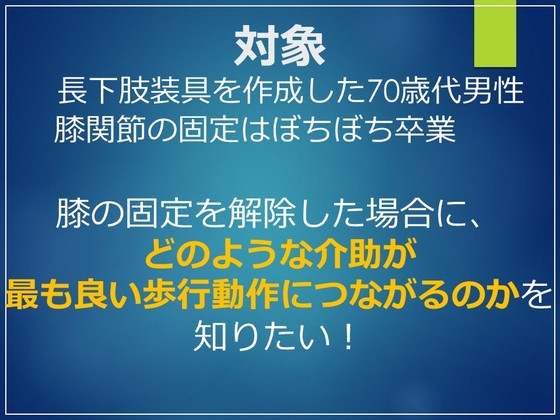 対象

長下肢装具を作成した70歳代男性
膝関節の固定はぼちぼち卒業

膝の固定を解除した場合に、
どのような介助が
最も良い歩行動作につながるのかを
知りたい！